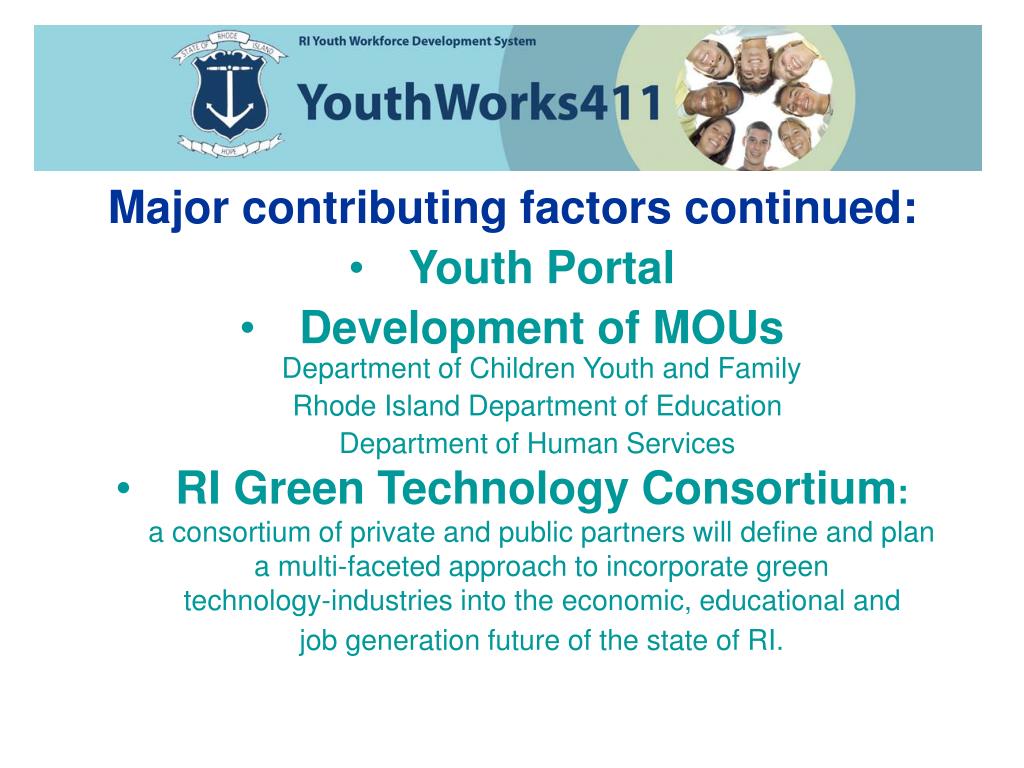 STATE OF RHODE ISLAND

HOPE

RI Youth Workforce Development System

YouthWorks411

Major contributing factors continued:

• Youth Portal

• Development of MOUs

Department of Children Youth and Family

Rhode Island Department of Education

Department of Human Services

• RI Green Technology Consortium:

a consortium of private and public partners will define and plan a multi-faceted approach to incorporate green technology-industries into the economic, educational and job generation future of the state of RI.